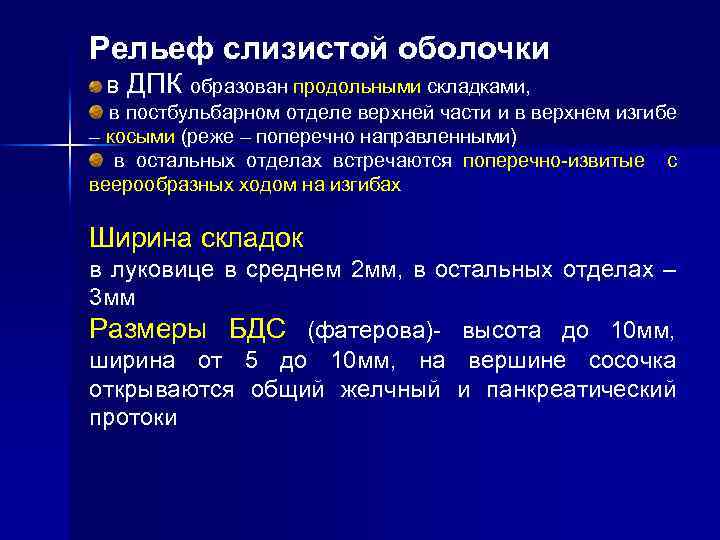 Рельеф слизистой оболочки

в ДПК образован продольными складками,

в постбульбарном отделе верхней части и в верхнем изгибе – косыми (реже – поперечно направленными)

в остальных отделах встречаются поперечно-извитые с веерообразных ходом на изгибах

Ширина складок

в луковице в среднем 2мм, в остальных отделах – 3мм

Размеры БДС (фатерова)- высота до 10мм, ширина от 5 до 10мм, на вершине сосочка открываются общий желчный и панкреатический протоки